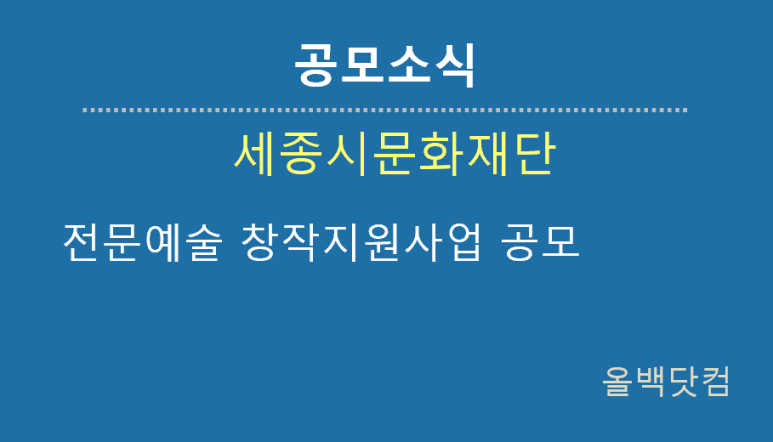 공모소식

세종시문화재단

전문예술 창작지원사업 공모

올백닷컴